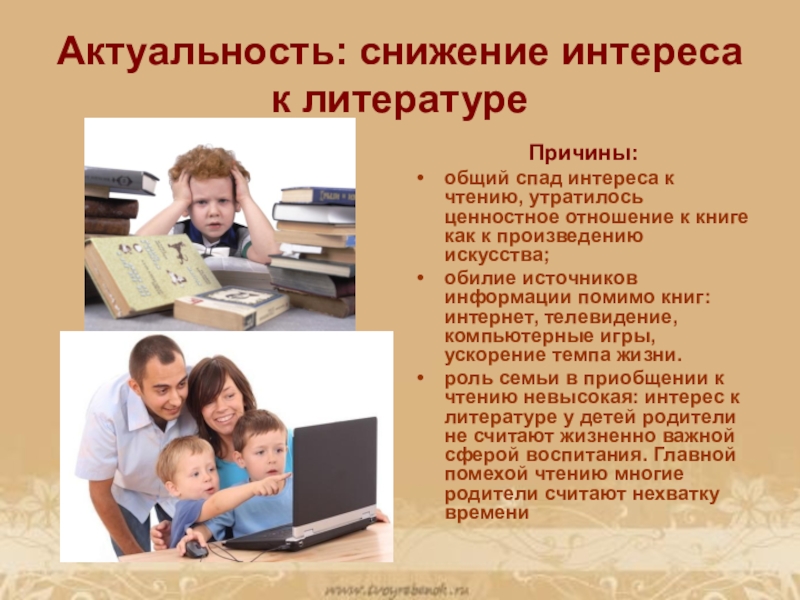 Актуальность: снижение интереса к литературе

Причины:

• общий спад интереса к чтению, утратилось ценностное отношение к книге как к произведению искусства;

• обилие источников информации помимо книг: интернет, телевидение, компьютерные игры, ускорение темпа жизни.

• роль семьи в приобщении к чтению невысокая: интерес к литературе у детей родители не считают жизненно важной сферой воспитания. Главной помехой чтению многие родители считают нехватку времени

www.tvoyrebenok.ru